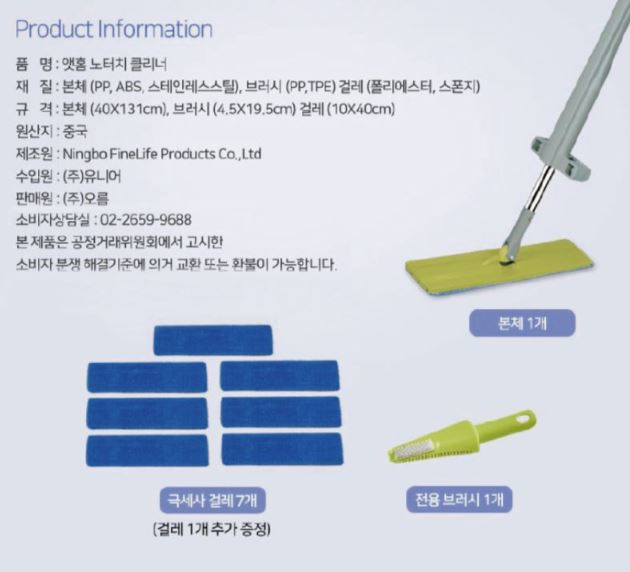 Product Information

품 명 : 앳홈 노터치 클리너
재 질 : 본체 (PP, ABS, 스테인레스스틸), 브러시 (PP,TPE) 걸레 (폴리에스터, 스폰지)
규 격 : 본체 (40X131cm), 브러시 (4.5X19.5cm) 걸레 (10X40cm)
원산지 : 중국
제조원 : Ningbo FineLife Products Co.,Ltd
수입원 : (주)유니어
판매원 : (주)오름
소비자상담실 : 02-2659-9688
본 제품은 공정거래위원회에서 고시한
소비자 분쟁 해결기준에 의거 교환 또는 환불이 가능합니다.

본체 1개

극세사 걸레 7개
(걸레 1개 추가 증정)

전용 브러시 1개